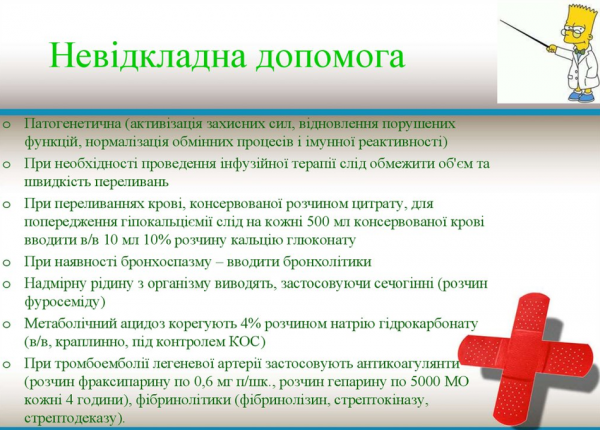 Невідкладна допомога

o Патогенетична (активізація захисних сил, відновлення порушених функцій, нормалізація обмінних процесів і імунної реактивності)
o При необхідності проведення інфузійної терапії слід обмежити об'єм та швидкість переливань
o При переливаннях крові, консервованої розчином цитрату, для попередження гіпокальціємії слід на кожні 500 мл консервованої крові вводити в/в 10 мл 10% розчину кальцію глюконату
o При наявності бронхоспазму – вводити бронхолітики
o Надмірну рідину з організму виводять, застосовуючи сечогінні (розчин фуросеміду)
o Метаболічний ацидоз корегують 4% розчином натрію гідрокарбонату (в/в, краплинно, під контролем КОС)
o При тромбоемболії легеневої артерії застосовують антикоагулянти (розчин фраксипарину по 0,6 мг п/шк., розчин гепарину по 5000 МО кожні 4 години), фібринолітики (фібринолізин, стрептокіназу, стрептодеказу).